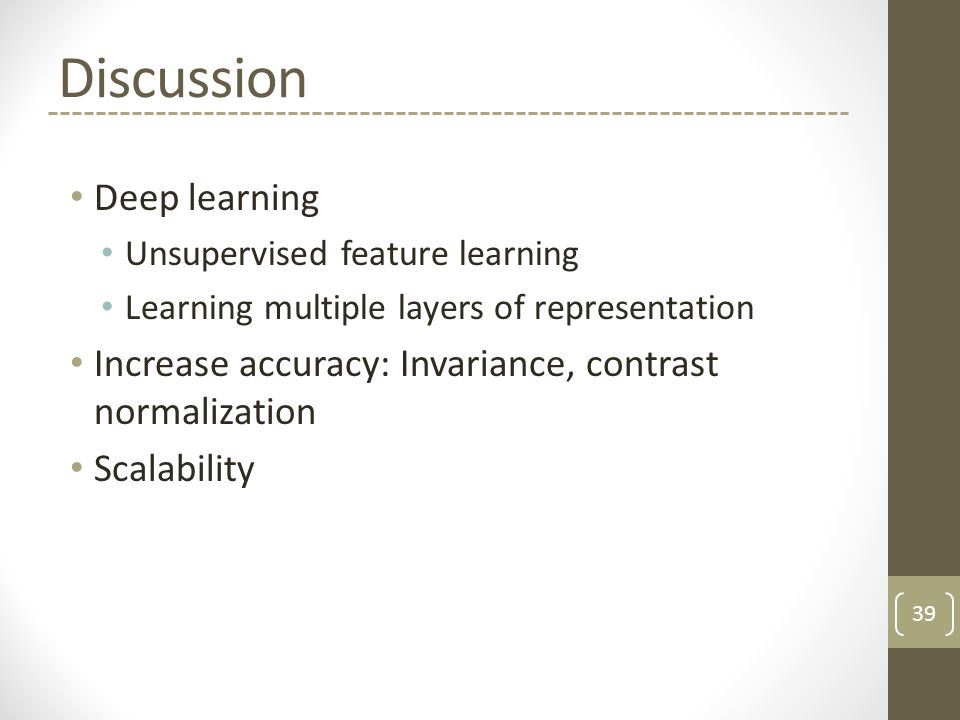 Discussion

• Deep learning
  • Unsupervised feature learning
  • Learning multiple layers of representation
• Increase accuracy: Invariance, contrast normalization
• Scalability

39